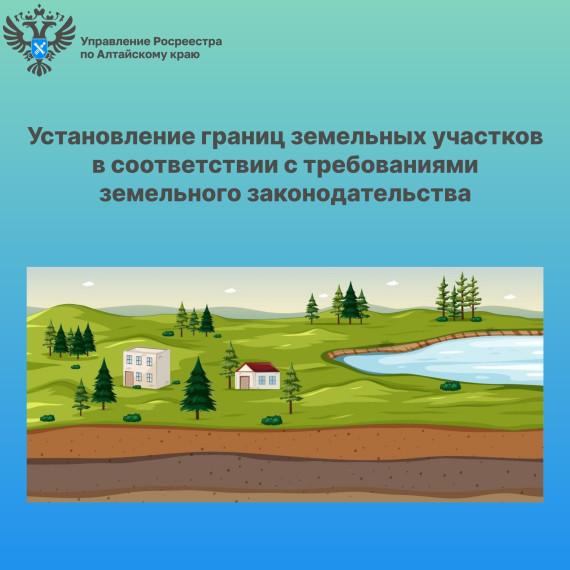 Управление Росреестра
по Алтайскому краю

Установление границ земельных участков в соответствии с требованиями земельного законодательства